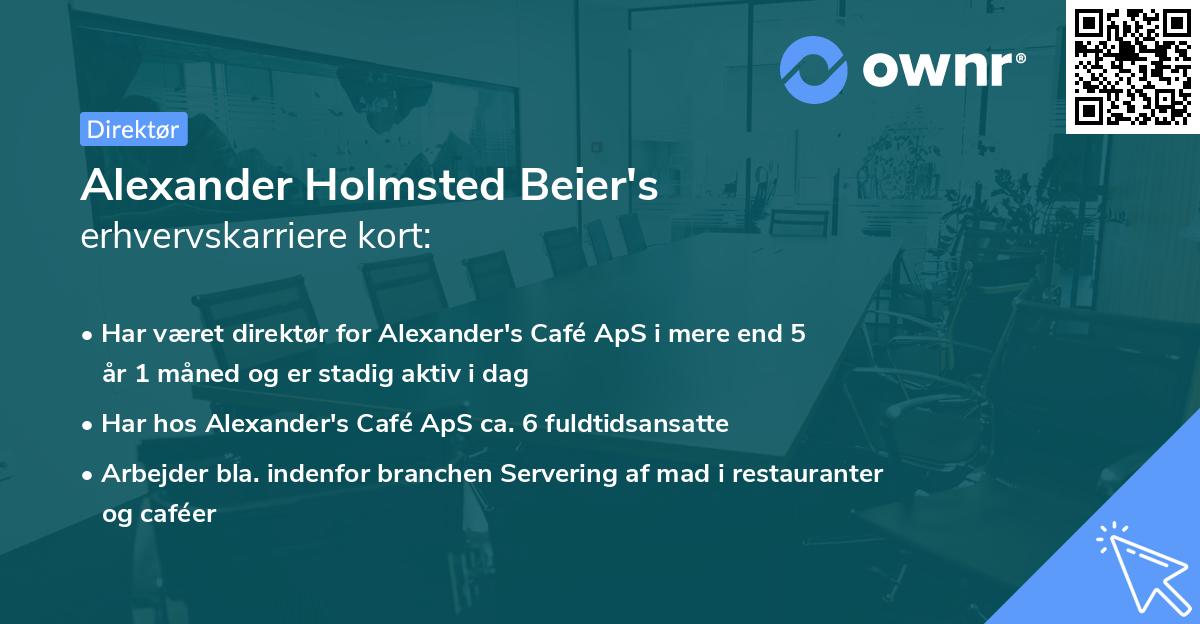 ownr®

Direktør

Alexander Holmsted Beier's
erhvervskarriere kort:

• Har været direktør for Alexander's Café ApS i mere end 5 år 1 måned og er stadig aktiv i dag

• Har hos Alexander's Café ApS ca. 6 fuldtidsansatte

• Arbejder bla. indenfor branchen Servering af mad i restauranter og caféer